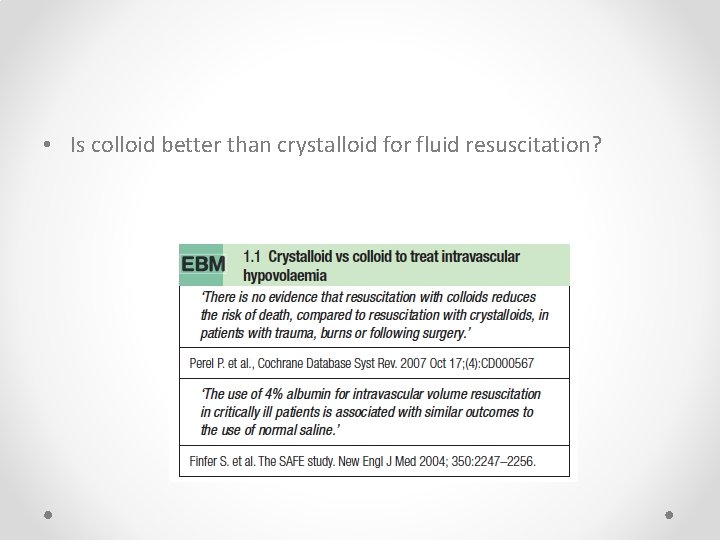 • Is colloid better than crystalloid for fluid resuscitation?

EBM 1.1 Crystalloid vs colloid to treat intravascular hypovolaemia

'There is no evidence that resuscitation with colloids reduces the risk of death, compared to resuscitation with crystalloids, in patients with trauma, burns or following surgery.'

Perel P. et al., Cochrane Database Syst Rev. 2007 Oct 17;(4):CD000567

'The use of 4% albumin for intravascular volume resuscitation in critically ill patients is associated with similar outcomes to the use of normal saline.'

Finfer S. et al. The SAFE study. New Engl J Med 2004; 350:2247–2256.